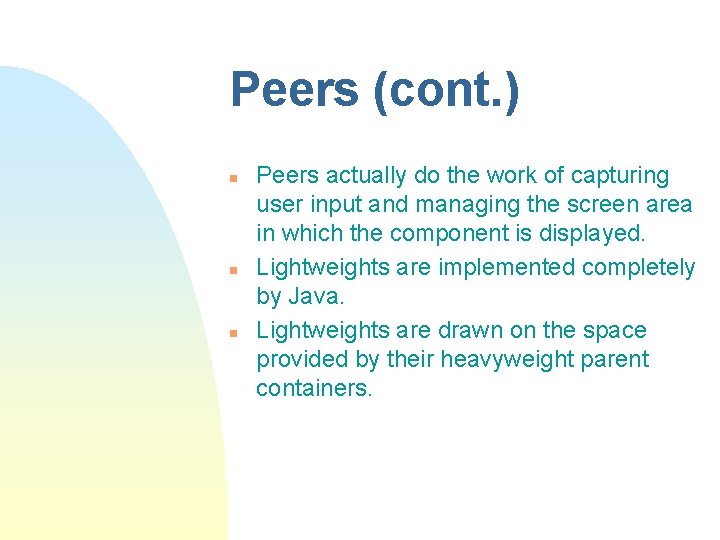 Peers (cont.)

- Peers actually do the work of capturing user input and managing the screen area in which the component is displayed.
- Lightweights are implemented completely by Java.
- Lightweights are drawn on the space provided by their heavyweight parent containers.